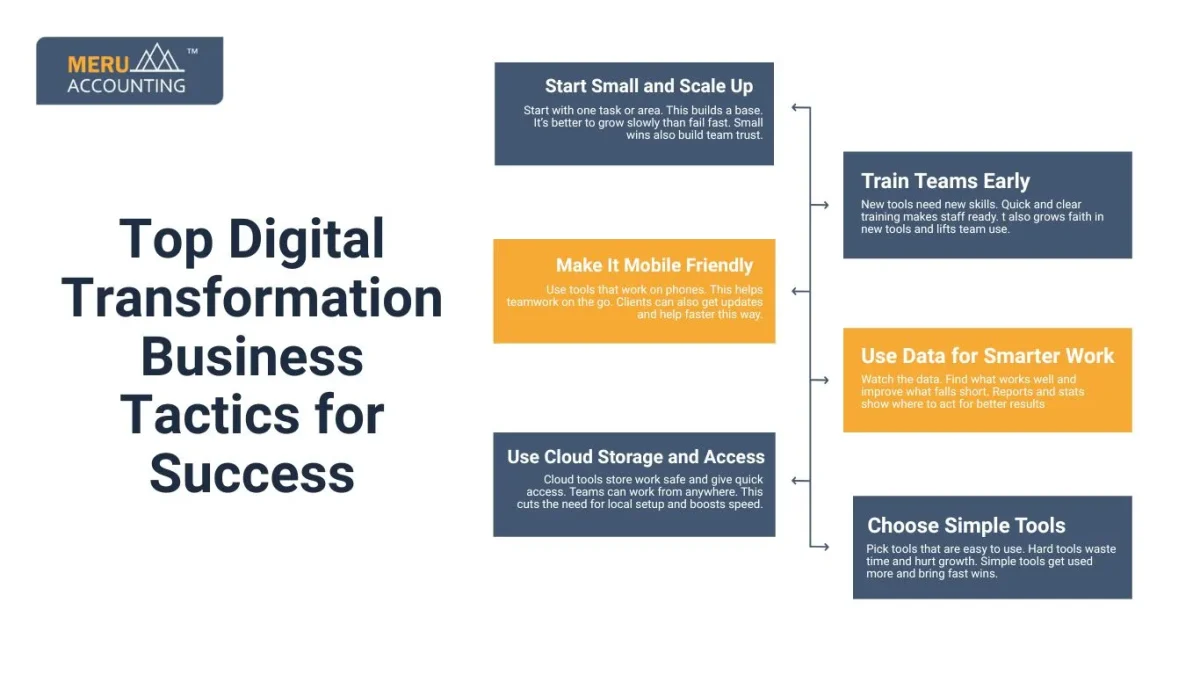 MERU ACCOUNTING ™

Top Digital Transformation Business Tactics for Success

Start Small and Scale Up

Start with one task or area. This builds a base. It's better to grow slowly than fail fast. Small wins also build team trust.

Train Teams Early

New tools need new skills. Quick and clear training makes staff ready. t also grows faith in new tools and lifts team use.

Make It Mobile Friendly

Use tools that work on phones. This helps teamwork on the go. Clients can also get updates and help faster this way.

Use Data for Smarter Work

Watch the data. Find what works well and improve what falls short. Reports and stats show where to act for better results

Use Cloud Storage and Access

Cloud tools store work safe and give quick access. Teams can work from anywhere. This cuts the need for local setup and boosts speed.

Choose Simple Tools

Pick tools that are easy to use. Hard tools waste time and hurt growth. Simple tools get used more and bring fast wins.